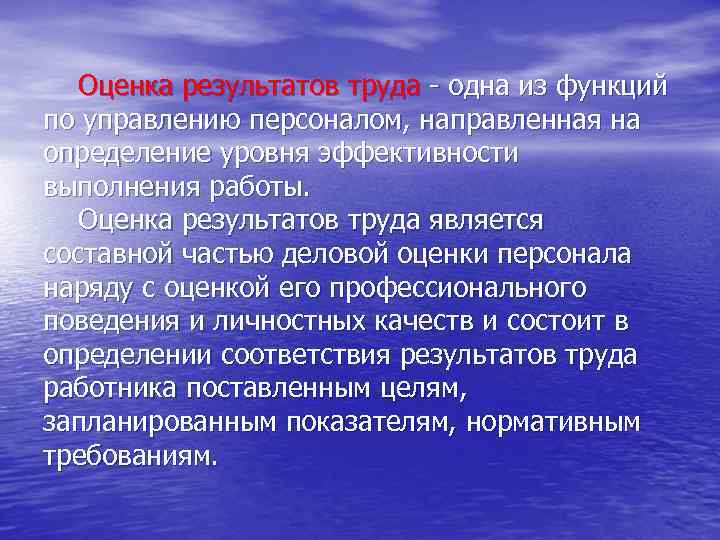 Оценка результатов труда - одна из функций по управлению персоналом, направленная на определение уровня эффективности выполнения работы.

Оценка результатов труда является составной частью деловой оценки персонала наряду с оценкой его профессионального поведения и личностных качеств и состоит в определении соответствия результатов труда работника поставленным целям, запланированным показателям, нормативным требованиям.